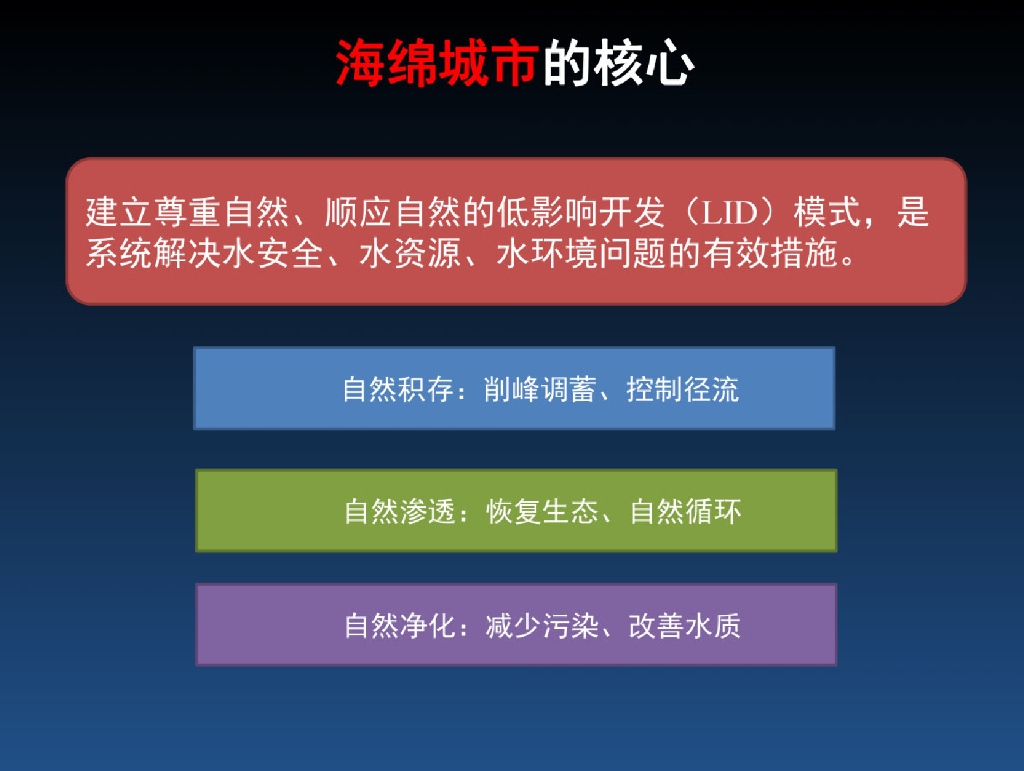 海绵城市的核心

建立尊重自然、顺应自然的低影响开发（LID）模式，是系统解决水安全、水资源、水环境问题的有效措施。

自然积存：削峰调蓄、控制径流

自然渗透：恢复生态、自然循环

自然净化：减少污染、改善水质